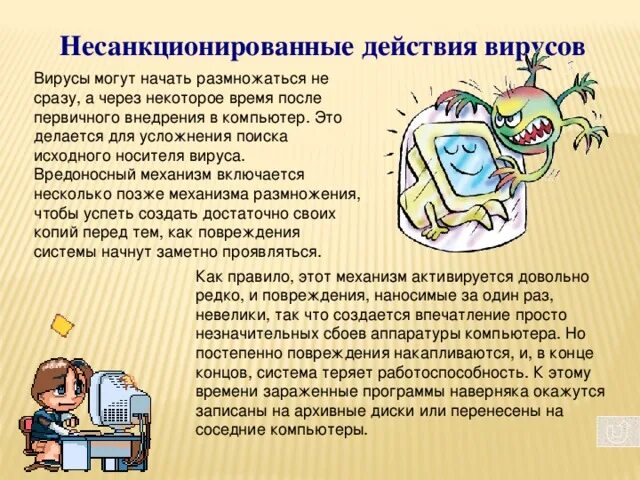 Несанкционированные действия вирусов

Вирусы могут начать размножаться не сразу, а через некоторое время после первичного внедрения в компьютер. Это делается для усложнения поиска исходного носителя вируса. Вредоносный механизм включается несколько позже механизма размножения, чтобы успеть создать достаточно своих копий перед тем, как повреждения системы начнут заметно проявляться.

Как правило, этот механизм активируется довольно редко, и повреждения, наносимые за один раз, невелики, так что создается впечатление просто незначительных сбоев аппаратуры компьютера. Но постепенно повреждения накапливаются, и, в конце концов, система теряет работоспособность. К этому времени зараженные программы наверняка окажутся записаны на архивные диски или перенесены на соседние компьютеры.